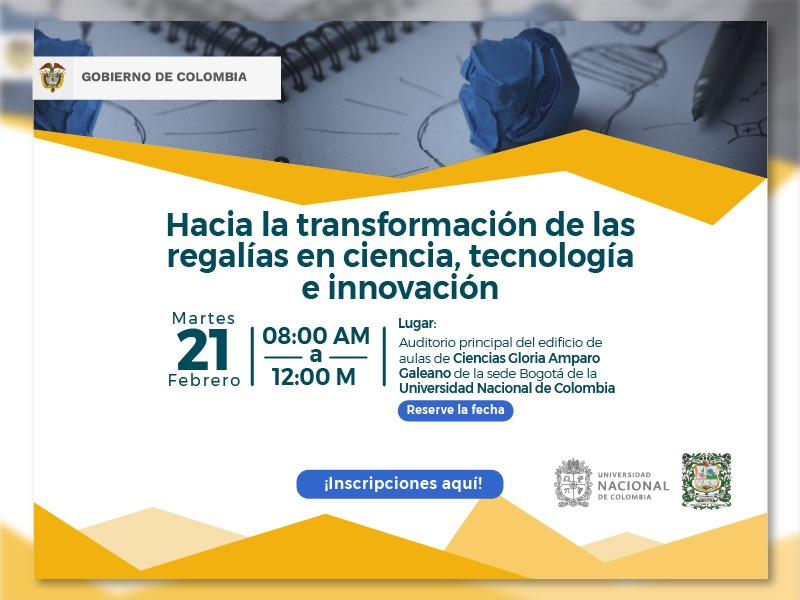 GOBIERNO DE COLOMBIA

Hacia la transformación de las regalías en ciencia, tecnología e innovación

Martes
21
Febrero

08:00 AM
a
12:00 M

Lugar:
Auditorio principal del edificio de aulas de Ciencias Gloria Amparo Galeano de la sede Bogotá de la Universidad Nacional de Colombia

Reserve la fecha

¡Inscripciones aquí!

UNIVERSIDAD NACIONAL DE COLOMBIA